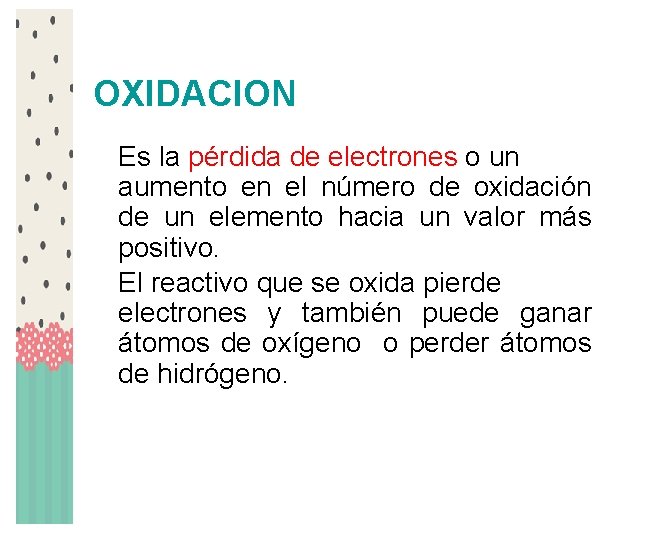 OXIDACION

Es la pérdida de electrones o un aumento en el número de oxidación de un elemento hacia un valor más positivo.

El reactivo que se oxida pierde electrones y también puede ganar átomos de oxígeno  o perder átomos de hidrógeno.